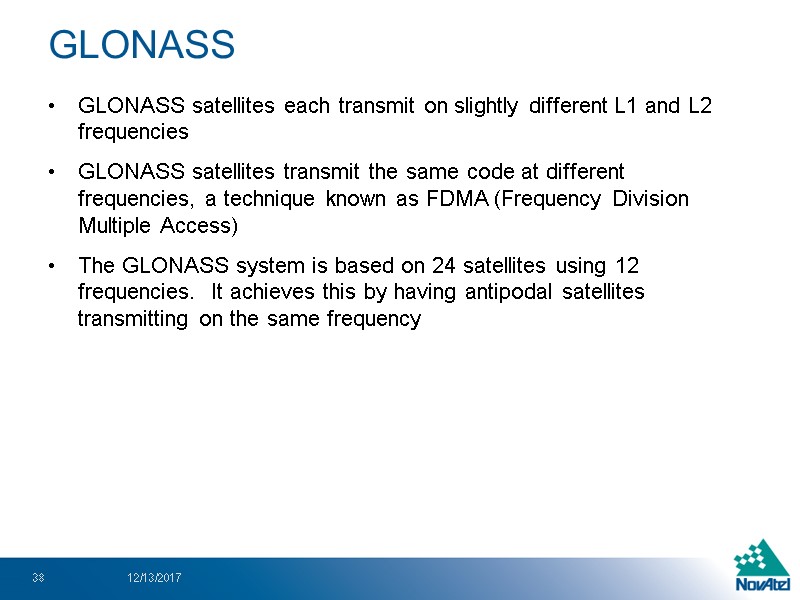 GLONASS

• GLONASS satellites each transmit on slightly different L1 and L2 frequencies

• GLONASS satellites transmit the same code at different frequencies, a technique known as FDMA (Frequency Division Multiple Access)

• The GLONASS system is based on 24 satellites using 12 frequencies. It achieves this by having antipodal satellites transmitting on the same frequency

38 12/13/2017

NovAtel